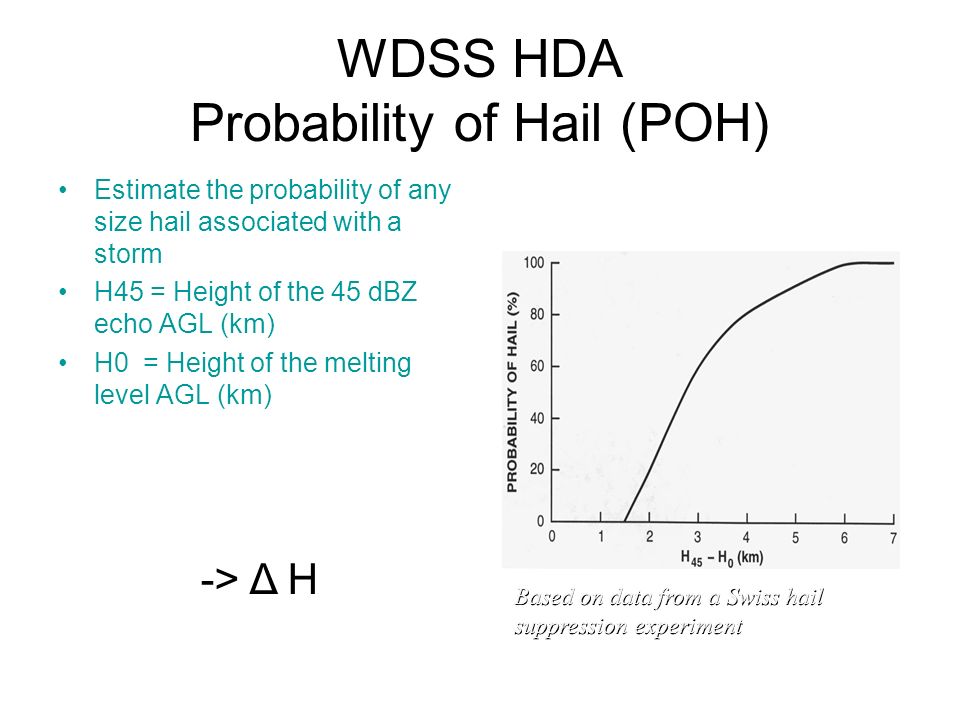 WDSS HDA
Probability of Hail (POH)

• Estimate the probability of any size hail associated with a storm
• H45 = Height of the 45 dBZ echo AGL (km)
• H0 = Height of the melting level AGL (km)

-> Δ H

PROBABILITY OF HAIL (%)
100
80
60
40
20
0
0 1 2 3 4 5 6 7
$H_{45} - H_0$ (km)

Based on data from a Swiss hail suppression experiment